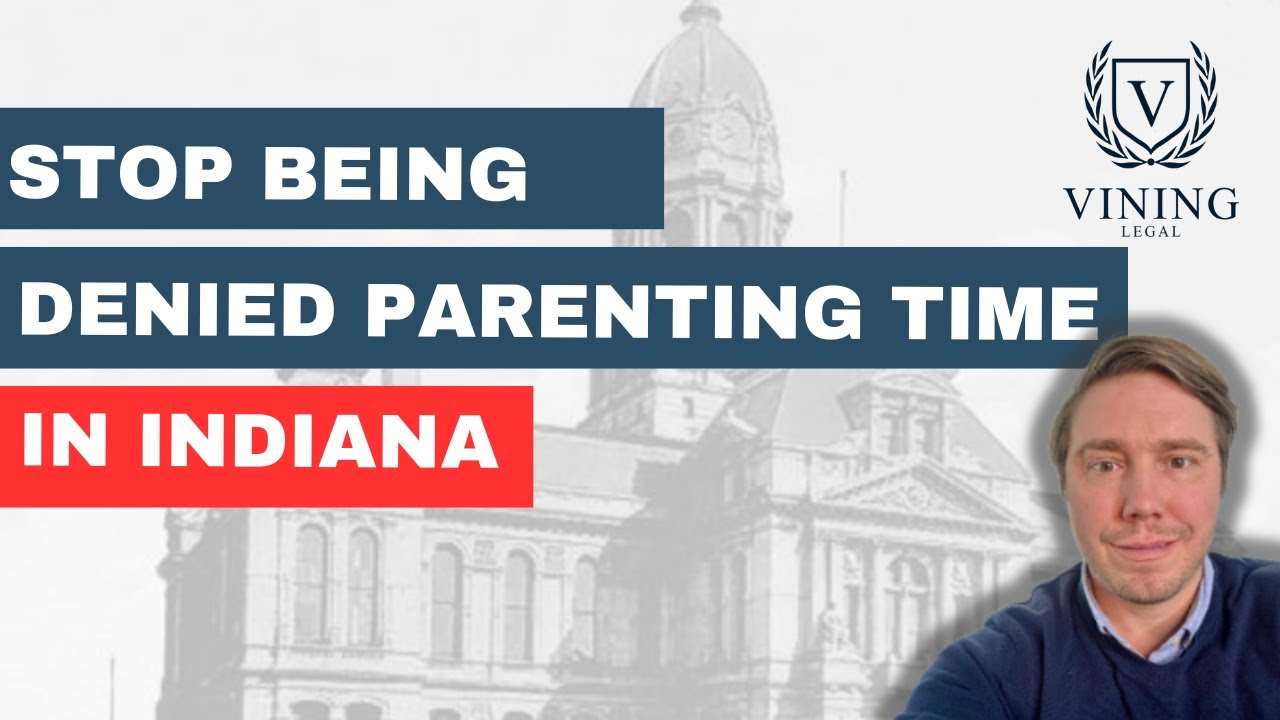 STOP BEING
DENIED PARENTING TIME
IN INDIANA

V
VINING
LEGAL